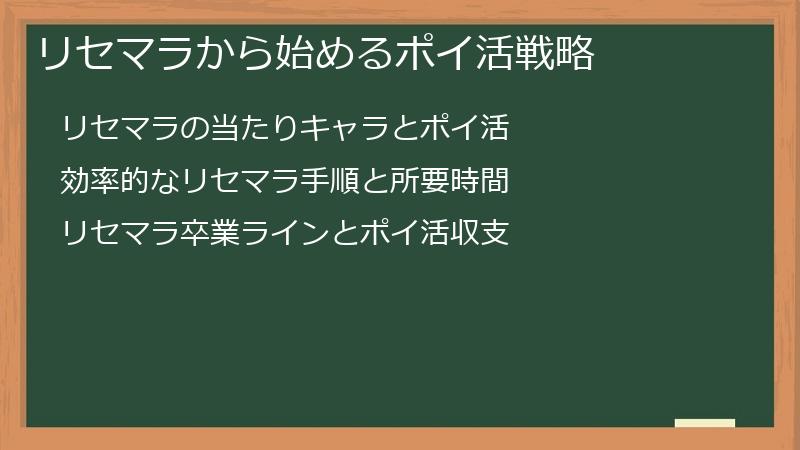 リセマラから始めるポイ活戦略

リセマラの当たりキャラとポイ活

効率的なリセマラ手順と所要時間

リセマラ卒業ラインとポイ活収支